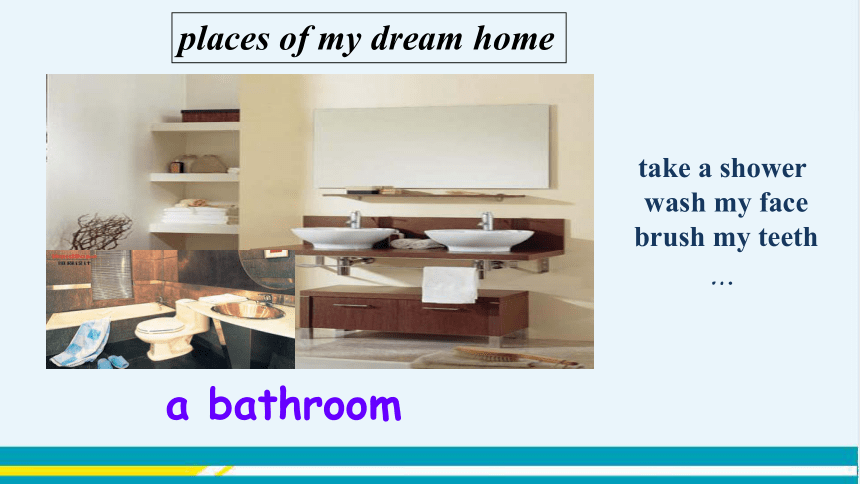 places of my dream home

take a shower
wash my face
brush my teeth
…

a bathroom